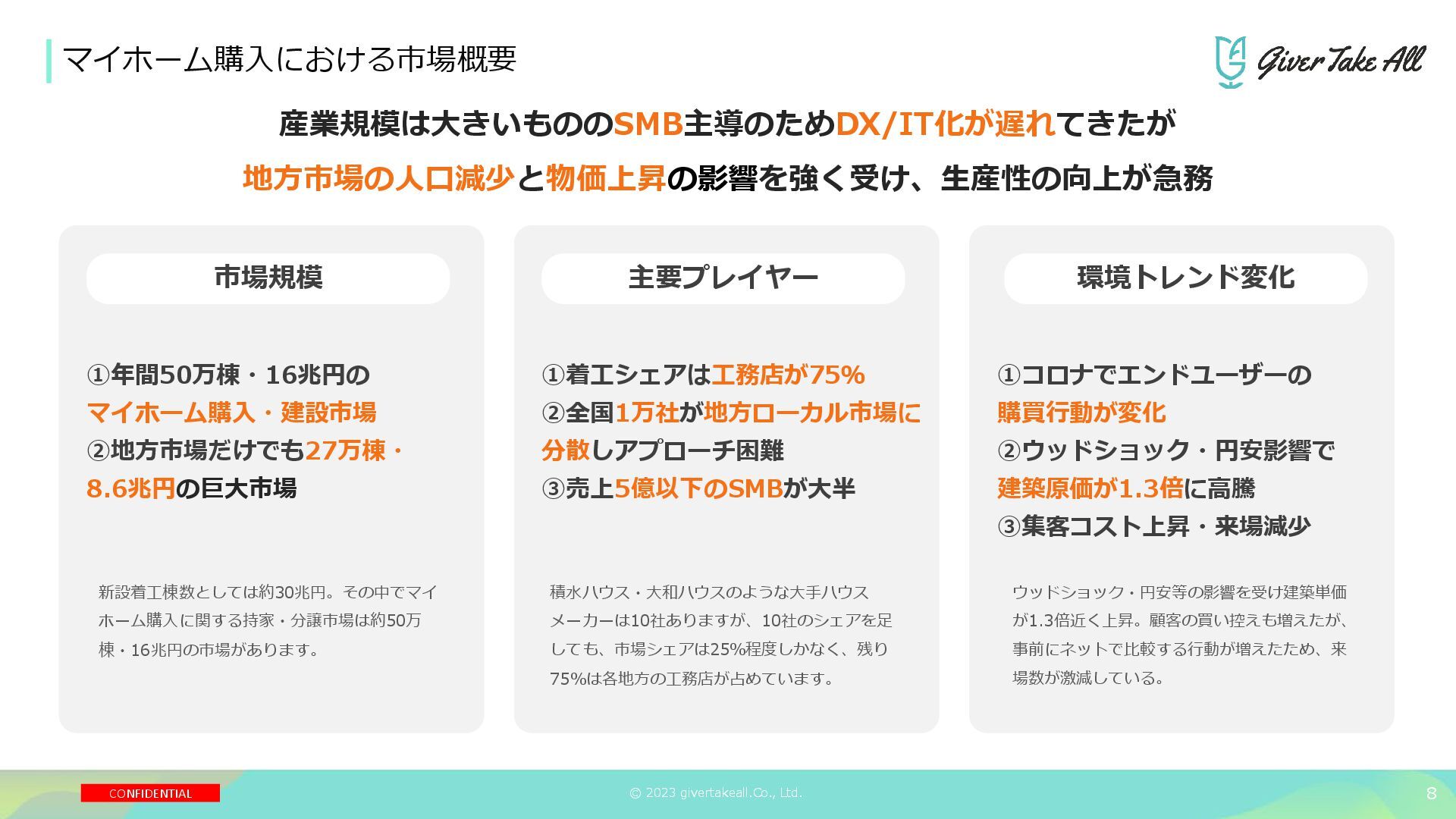 マイホーム購入における市場概要

Giver Take All

産業規模は大きいもののSMB主導のためDX/IT化が遅れてきたが
地方市場の人口減少と物価上昇の影響を強く受け、生産性の向上が急務

市場規模

①年間50万棟・16兆円のマイホーム購入・建設市場
②地方市場だけでも27万棟・8.6兆円の巨大市場

新設着工棟数としては約30兆円。その中でマイホーム購入に関する持家・分譲市場は約50万棟・16兆円の市場があります。

主要プレイヤー

①着工シェアは工務店が75%
②全国1万社が地方ローカル市場に分散しアプローチ困難
③売上5億以下のSMBが大半

積水ハウス・大和ハウスのような大手ハウスメーカーは10社ありますが、10社のシェアを足しても、市場シェアは25%程度しかなく、残り75%は各地方の工務店が占めています。

環境トレンド変化

①コロナでエンドユーザーの購買行動が変化
②ウッドショック・円安影響で建築原価が1.3倍に高騰
③集客コスト上昇・来場減少

ウッドショック・円安等の影響を受け建築単価が1.3倍近く上昇。顧客の買い控えも増えたが、事前にネットで比較する行動が増えたため、来場数が激減している。

CONFIDENTIAL

© 2023 givertakeall.Co., Ltd.

8